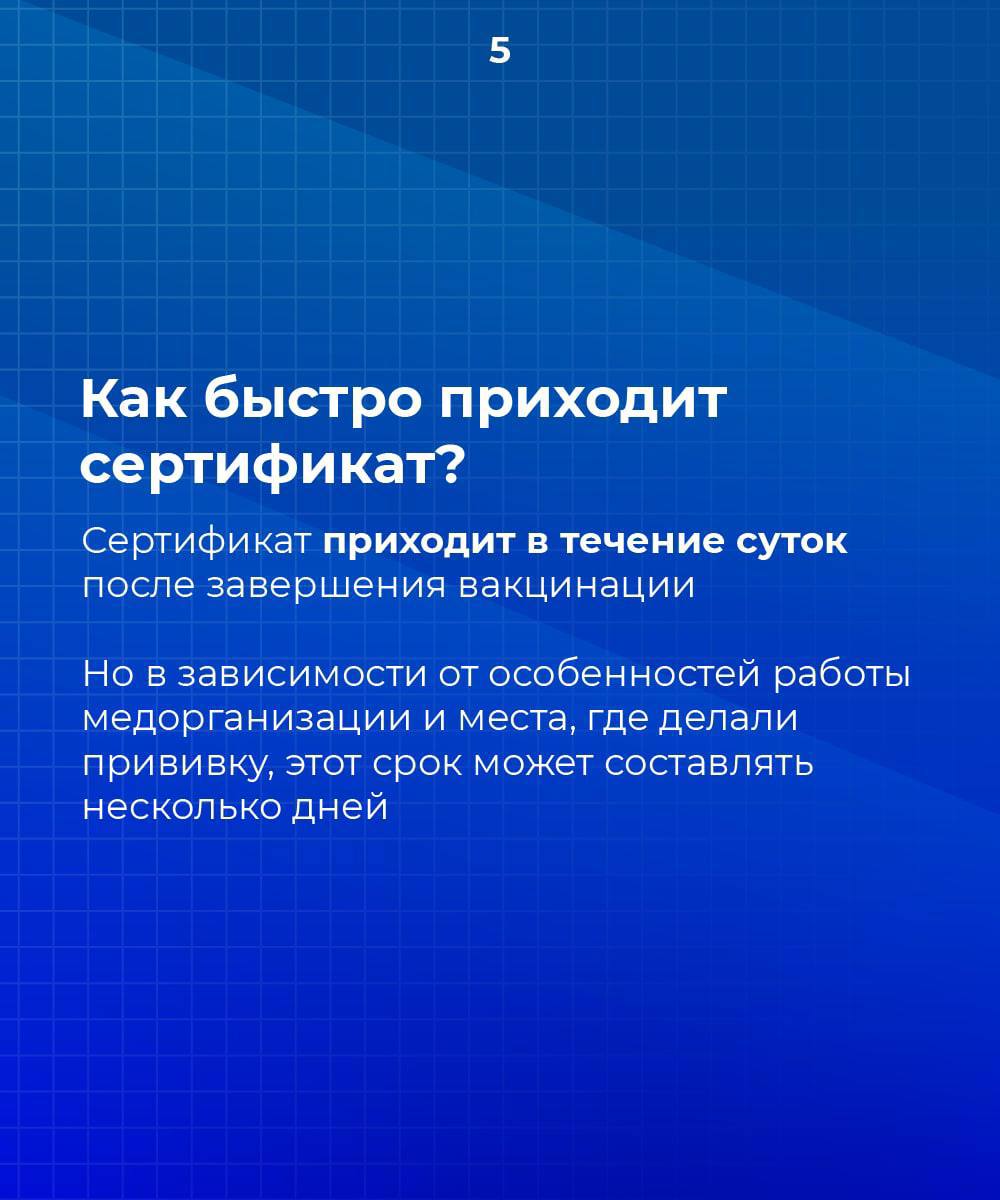 5

Как быстро приходит сертификат?

Сертификат приходит в течение суток после завершения вакцинации

Но в зависимости от особенностей работы медорганизации и места, где делали прививку, этот срок может составлять несколько дней